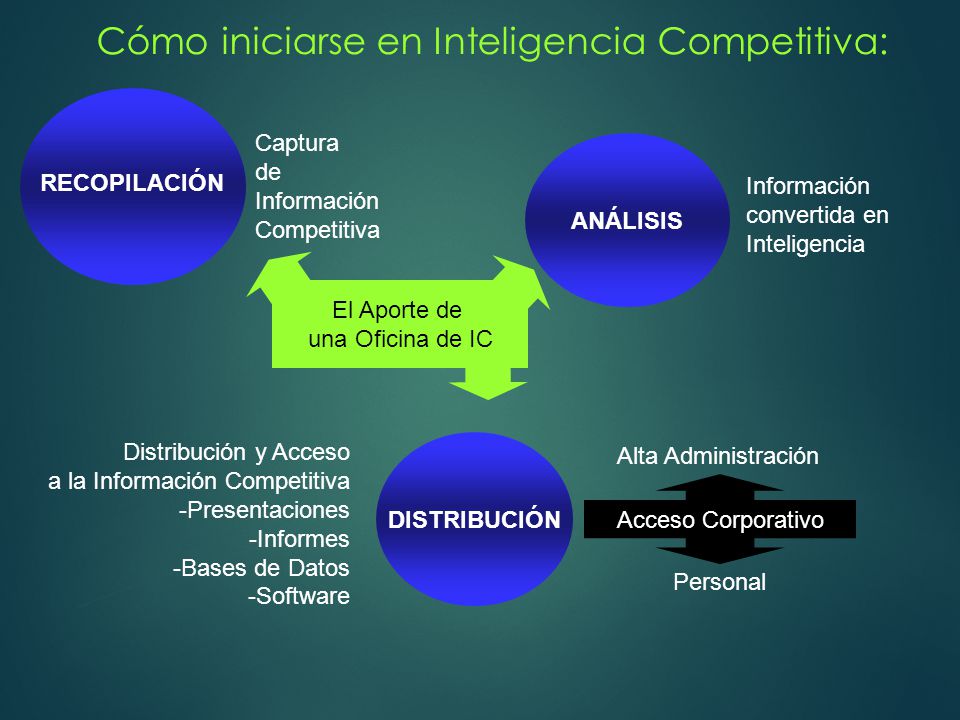 Cómo iniciarse en Inteligencia Competitiva:

RECOPILACIÓN

Captura de Información Competitiva

ANÁLISIS

Información convertida en Inteligencia

El Aporte de una Oficina de IC

Distribución y Acceso a la Información Competitiva
-Presentaciones
-Informes
-Bases de Datos
-Software

DISTRIBUCIÓN

Alta Administración

Acceso Corporativo

Personal